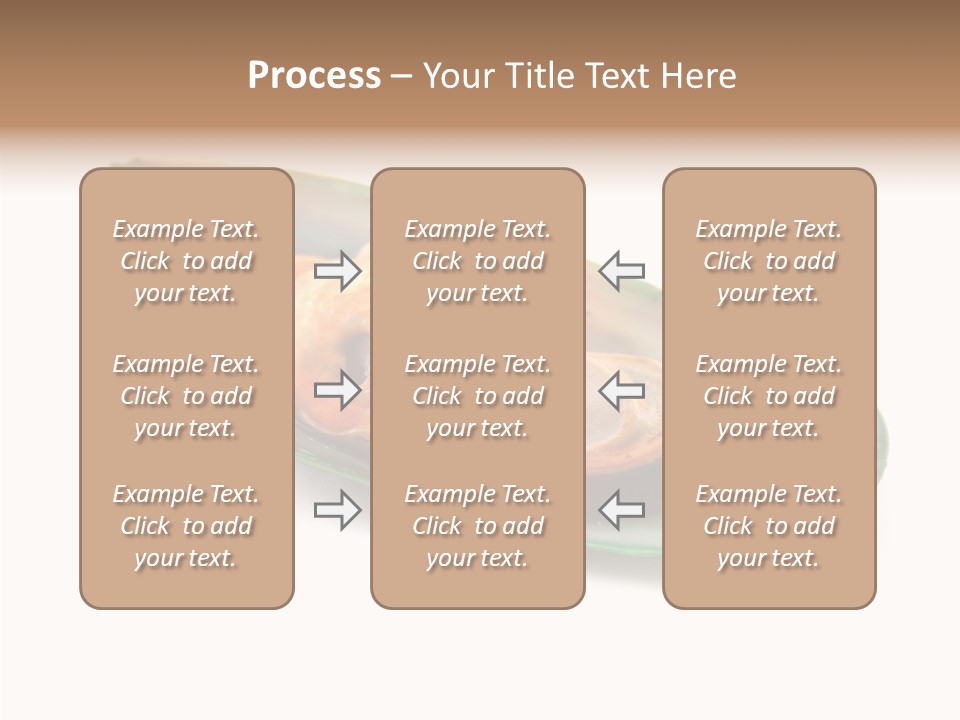 Process – Your Title Text Here

Example Text. Click to add your text.

Example Text. Click to add your text.

Example Text. Click to add your text.

Example Text. Click to add your text.

Example Text. Click to add your text.

Example Text. Click to add your text.

Example Text. Click to add your text.

Example Text. Click to add your text.

Example Text. Click to add your text.